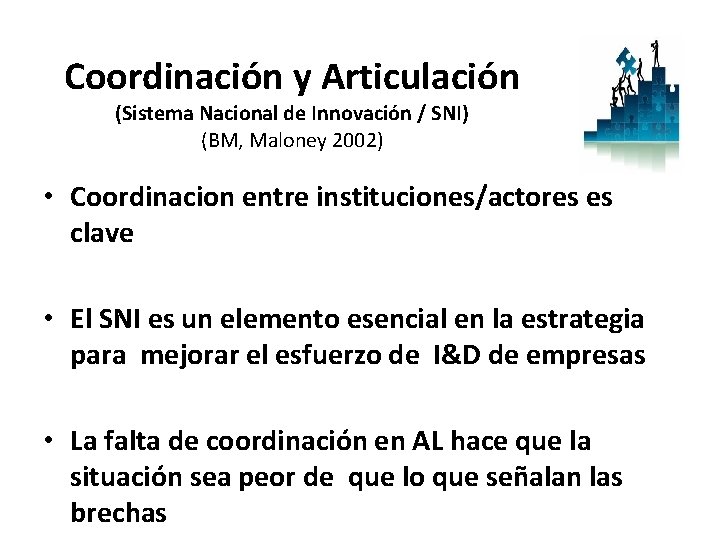 Coordinación y Articulación
(Sistema Nacional de Innovación / SNI)
(BM, Maloney 2002)

• Coordinacion entre instituciones/actores es clave

• El SNI es un elemento esencial en la estrategia para mejorar el esfuerzo de I&D de empresas

• La falta de coordinación en AL hace que la situación sea peor de que lo que señalan las brechas